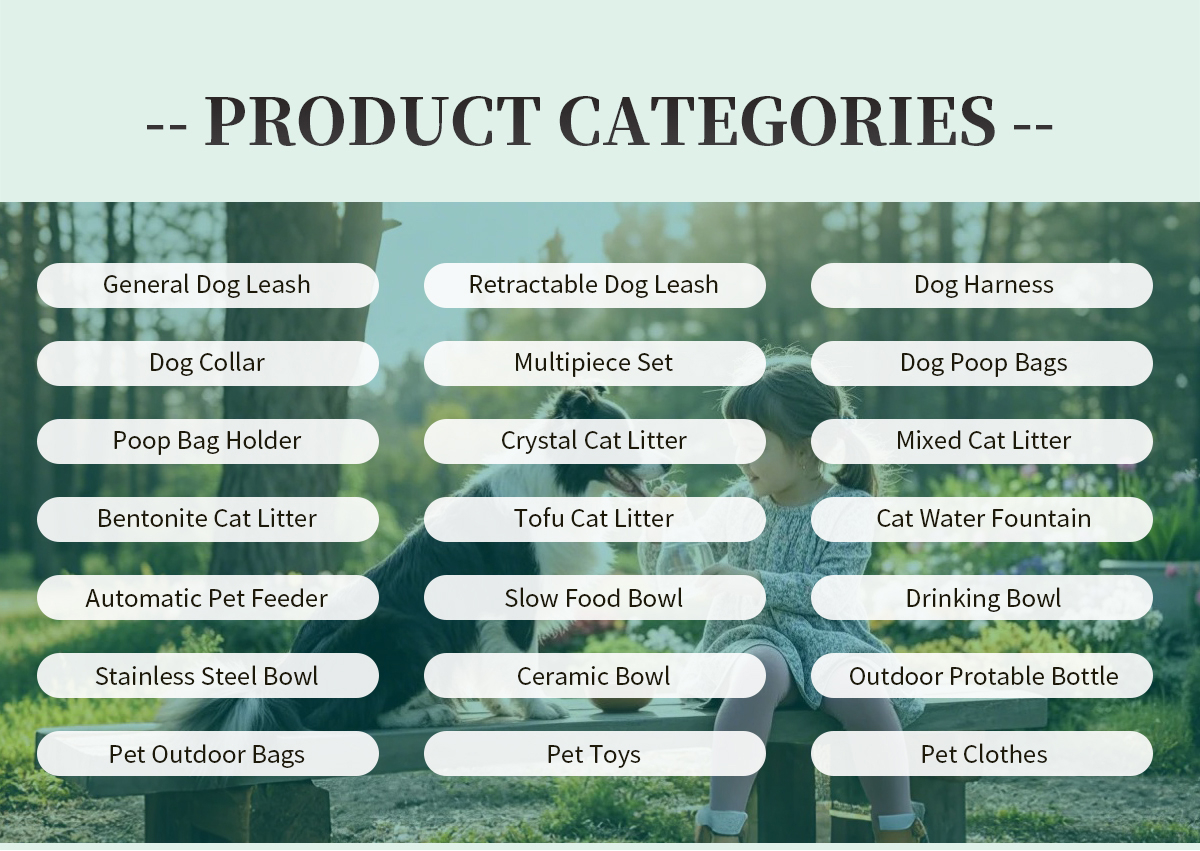 -- PRODUCT CATEGORIES --

General Dog Leash
Retractable Dog Leash
Dog Harness
Dog Collar
Multipiece Set
Dog Poop Bags
Poop Bag Holder
Crystal Cat Litter
Mixed Cat Litter
Bentonite Cat Litter
Tofu Cat Litter
Cat Water Fountain
Automatic Pet Feeder
Slow Food Bowl
Drinking Bowl
Stainless Steel Bowl
Ceramic Bowl
Outdoor Protable Bottle
Pet Outdoor Bags
Pet Toys
Pet Clothes